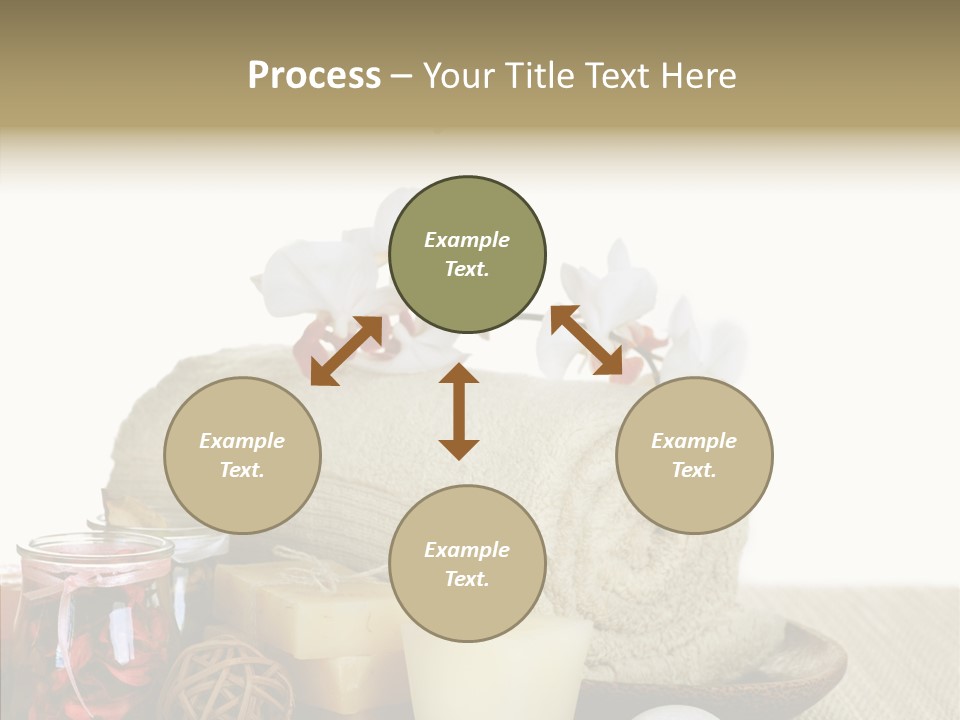 Process – Your Title Text Here

Example Text.

Example Text.

Example Text.

Example Text.